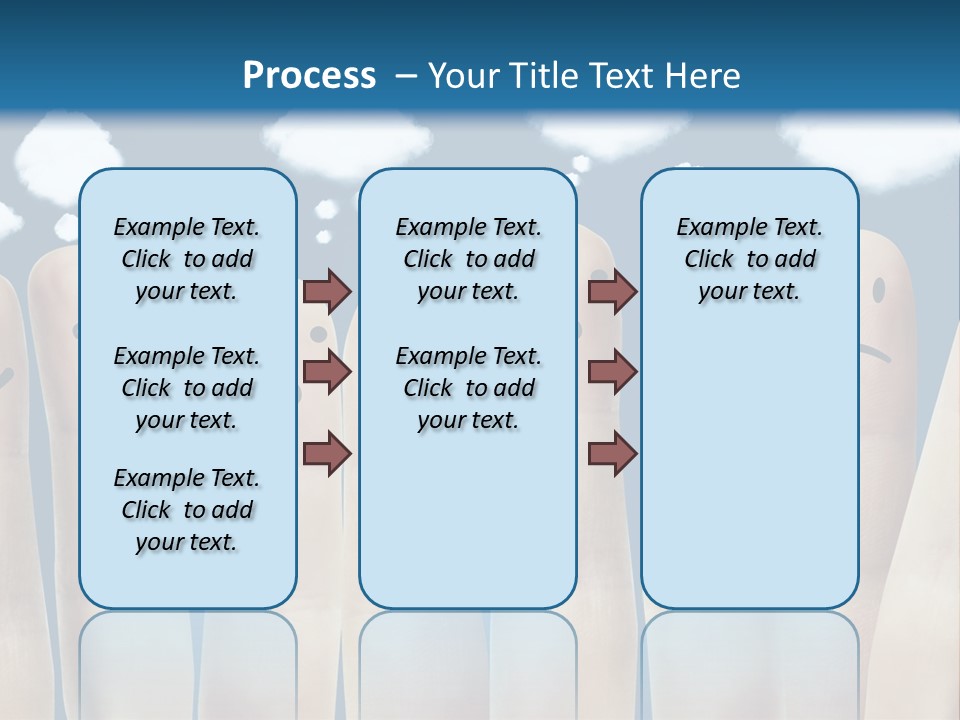 Process – Your Title Text Here

Example Text. Click to add your text.

Example Text. Click to add your text.

Example Text. Click to add your text.

Example Text. Click to add your text.

Example Text. Click to add your text.

Example Text. Click to add your text.